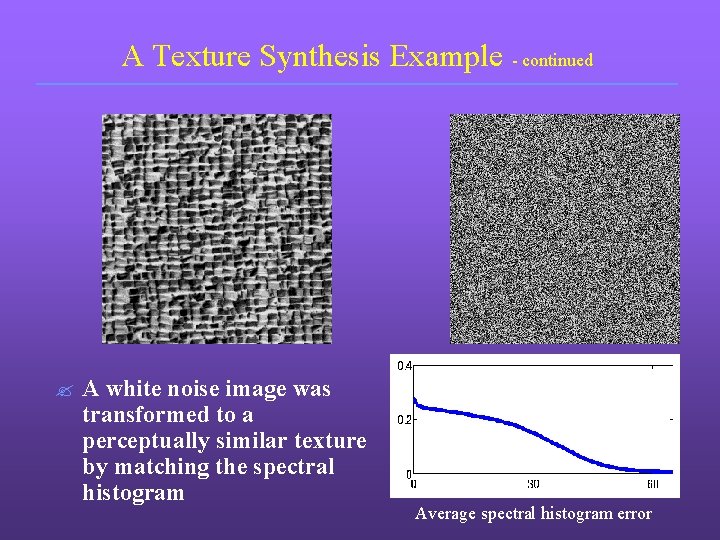 A Texture Synthesis Example - continued

A white noise image was transformed to a perceptually similar texture by matching the spectral histogram

0.4
0.2
0
0
30
60

Average spectral histogram error